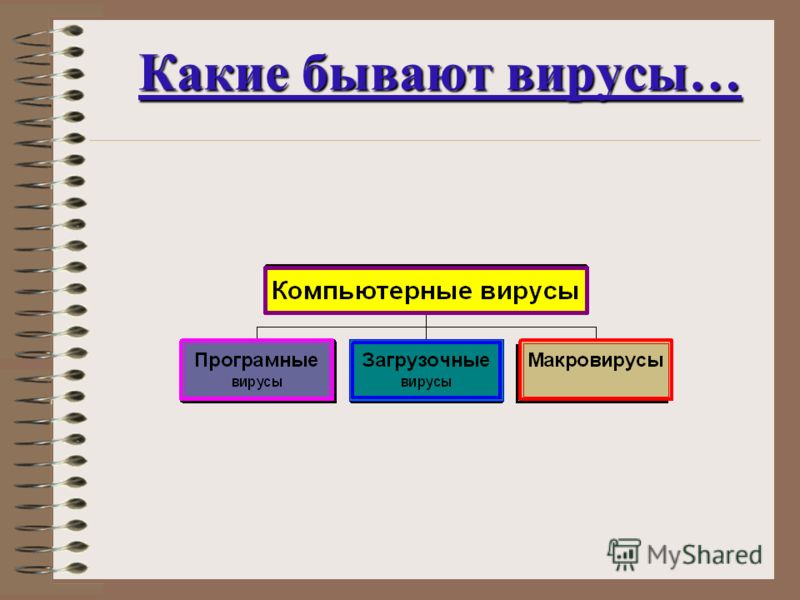 Какие бывают вирусы…

Компьютерные вирусы

Програмные вирусы

Загрузочные вирусы

Макровирусы

MyShared